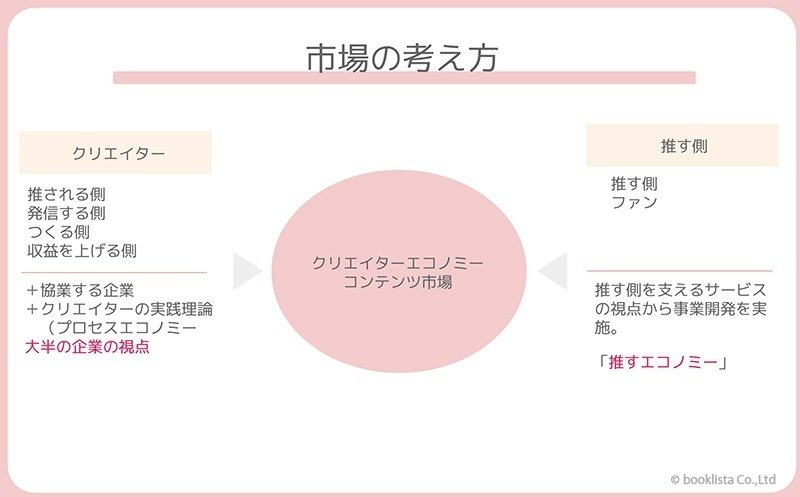 市場の考え方

クリエイター

推される側
発信する側
つくる側
収益を上げる側

＋協業する企業
＋クリエイターの実践理論
（プロセスエコノミー
大半の企業の視点

クリエイターエコノミー
コンテンツ市場

推す側

推す側
ファン

推す側を支えるサービスの視点から事業開発を実施。

「推すエコノミー」

© booklista Co.,Ltd